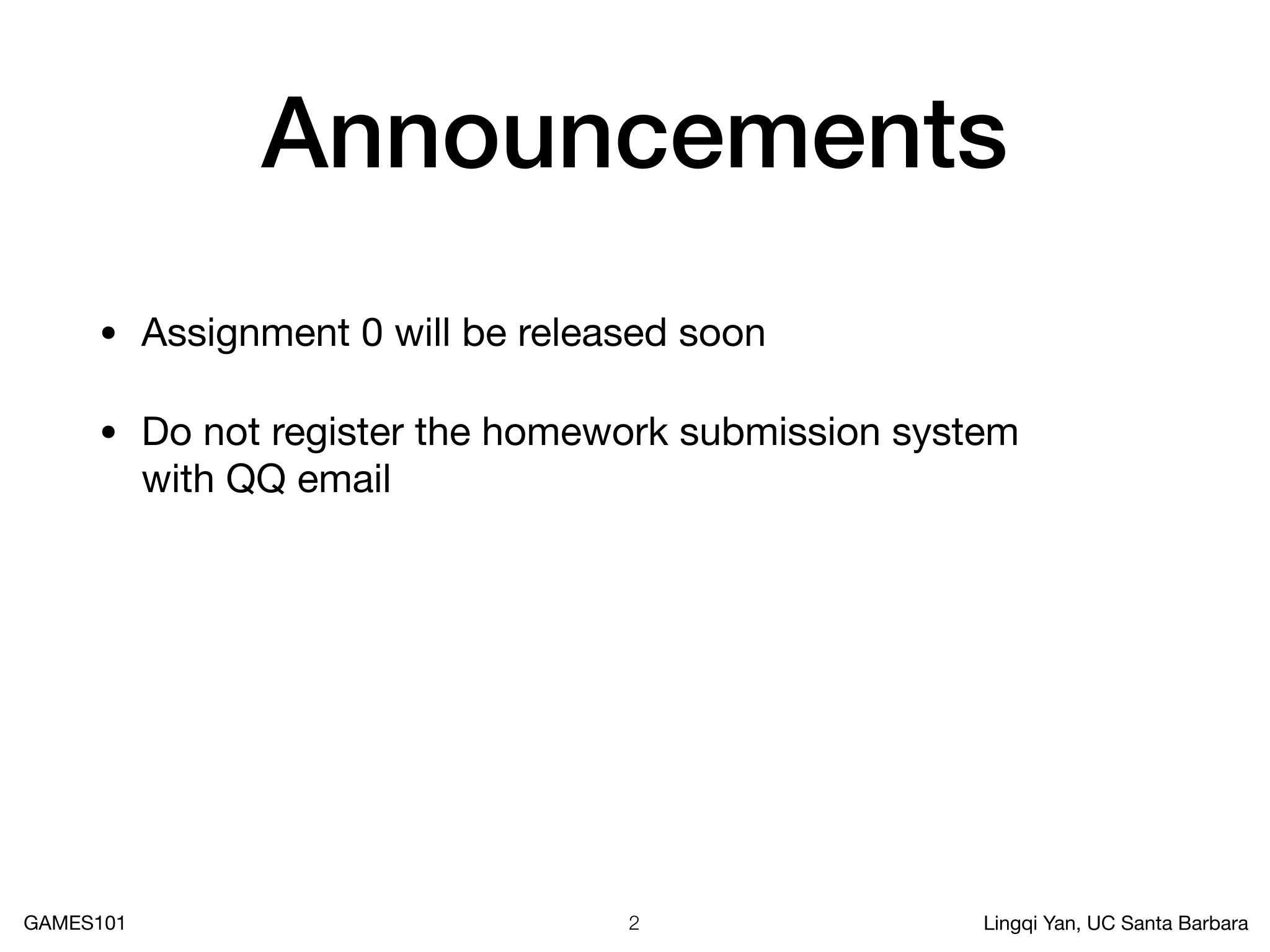 Announcements

• Assignment 0 will be released soon

• Do not register the homework submission system with QQ email

GAMES101 2 Lingqi Yan, UC Santa Barbara